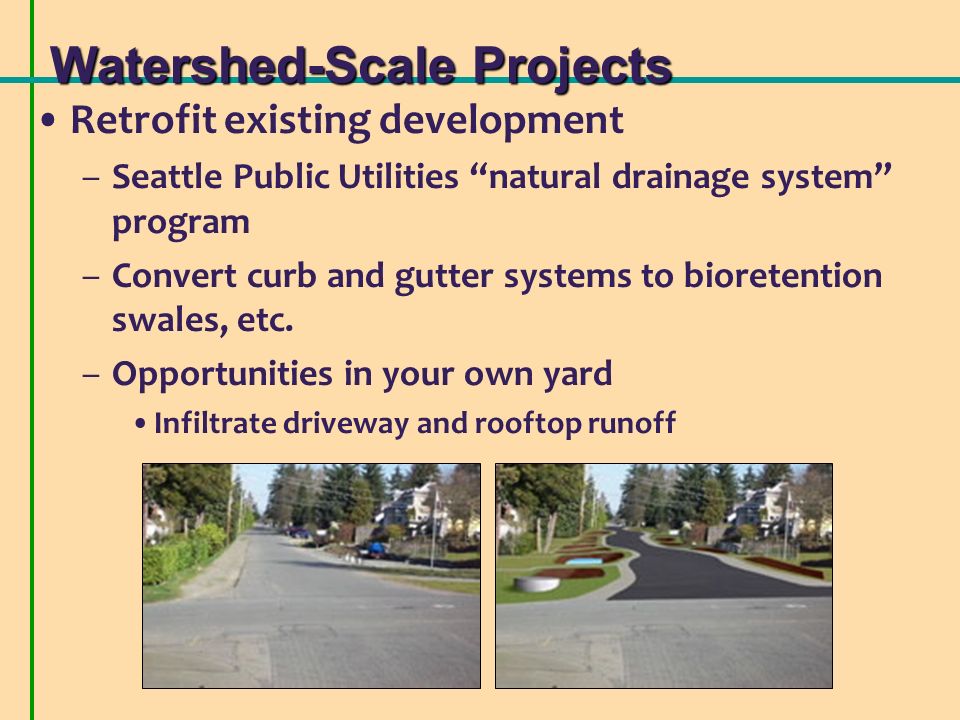 Watershed-Scale Projects

• Retrofit existing development

– Seattle Public Utilities “natural drainage system” program

– Convert curb and gutter systems to bioretention swales, etc.

– Opportunities in your own yard

• Infiltrate driveway and rooftop runoff